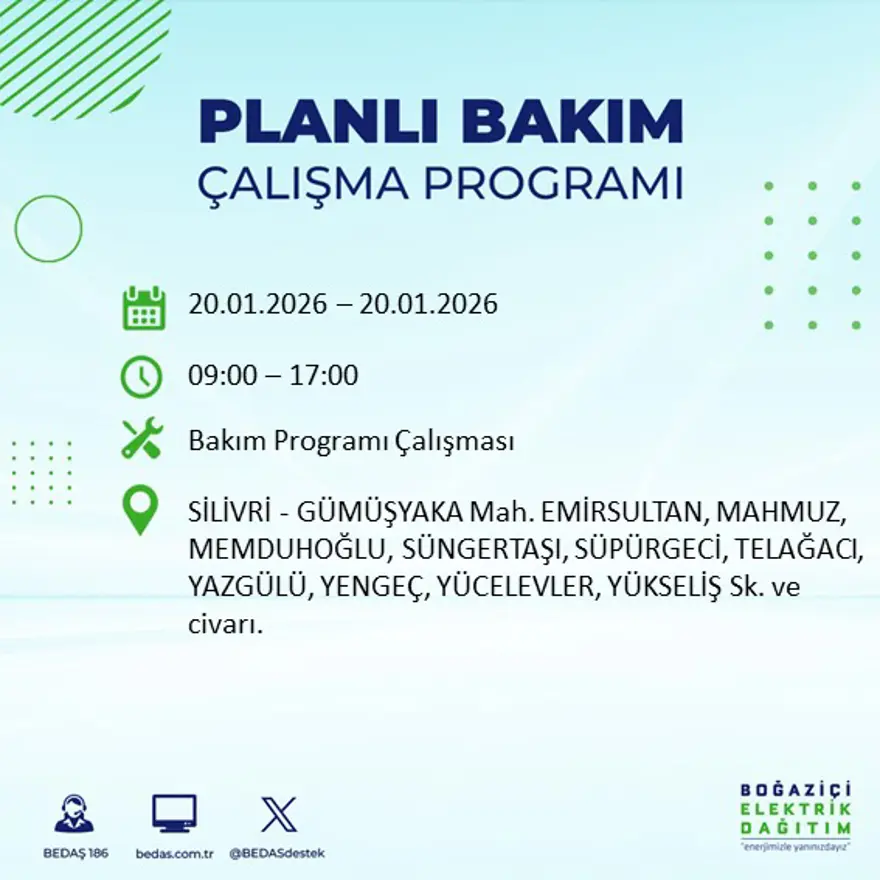 PLANLI BAKIM
ÇALIŞMA PROGRAMI

20.01.2026 – 20.01.2026

09:00 – 17:00

Bakım Programı Çalışması

SİLİVRİ - GÜMÜŞYAKA Mah. EMİRSULTAN, MAHMUZ, MEMDUHOĞLU, SÜNGERTAŞI, SÜPÜRGECİ, TELAĞACI, YAZGÜLÜ, YENGEÇ, YÜCELEVLER, YÜKSELİŞ Sk. ve civarı.

BEDAŞ 186
bedas.com.tr
@BEDASdestek

BOĞAZİÇİ
ELEKTRİK
DAĞITIM
"enerjimizle yanınızdayız"